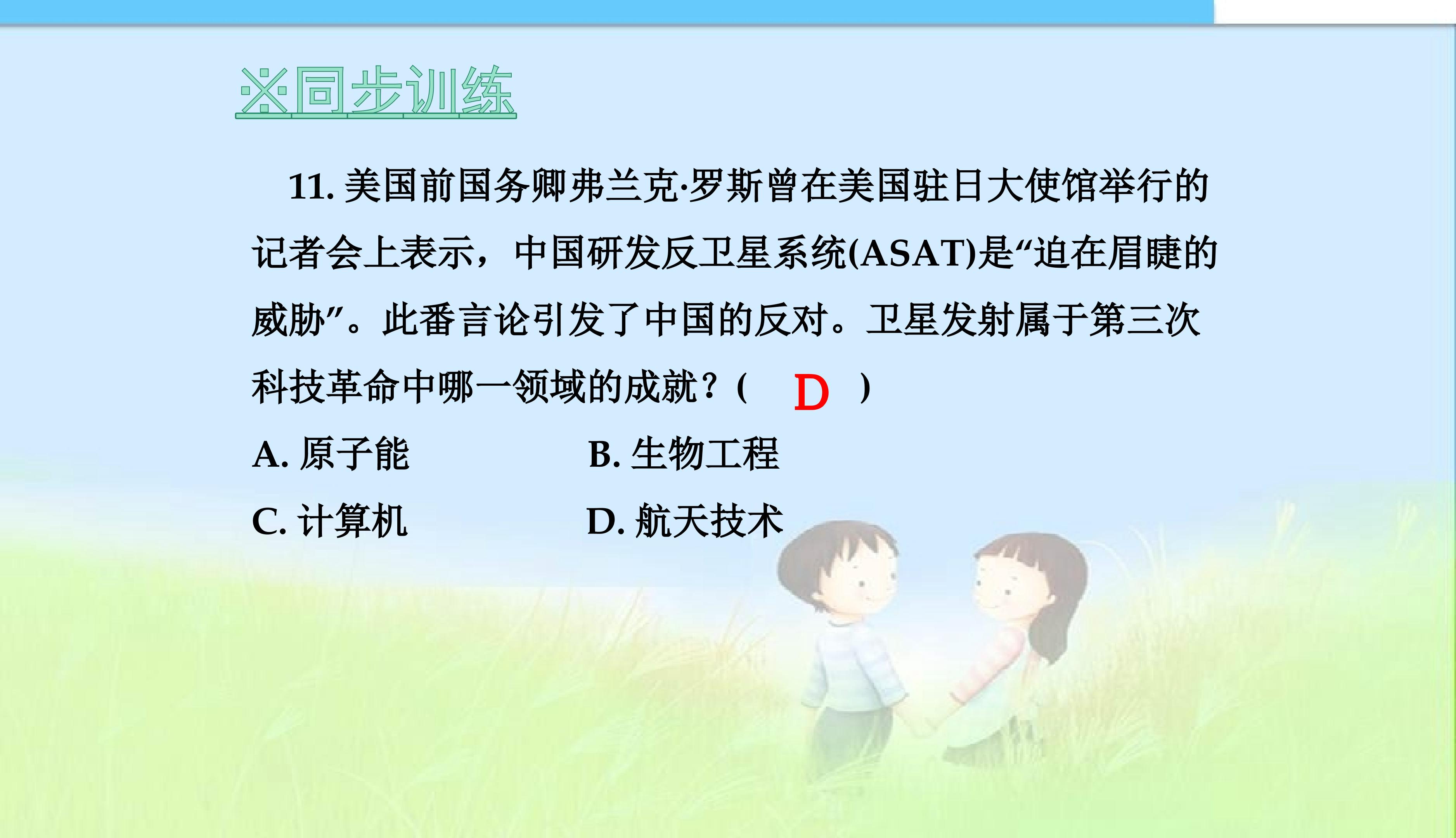 ※同步训练

11. 美国前国务卿弗兰克·罗斯曾在美国驻日大使馆举行的记者会上表示，中国研发反卫星系统(ASAT)是“迫在眉睫的威胁”。此番言论引发了中国的反对。卫星发射属于第三次科技革命中哪一领域的成就？( D )

A. 原子能　　B. 生物工程

C. 计算机　　D. 航天技术